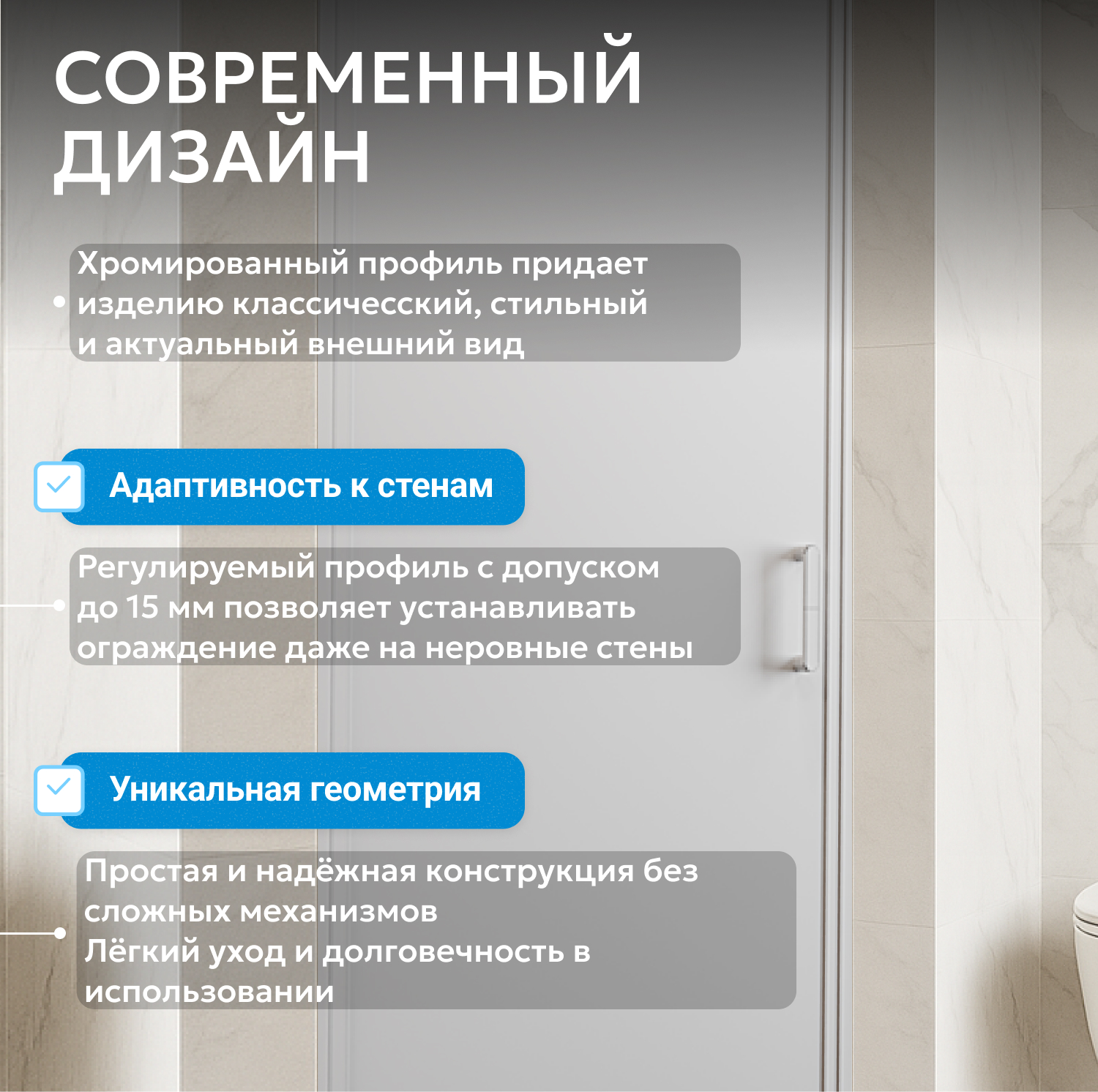 СОВРЕМЕННЫЙ ДИЗАЙН

Хромированный профиль придает изделию классичесский, стильный и актуальный внешний вид

Адаптивность к стенам

Регулируемый профиль с допуском до 15 мм позволяет устанавливать ограждение даже на неровные стены

Уникальная геометрия

Простая и надёжная конструкция без сложных механизмов
Лёгкий уход и долговечность в использовании